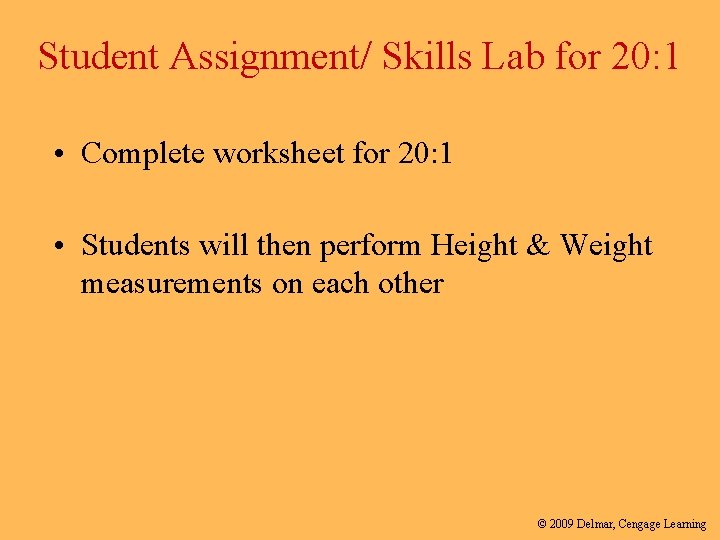 Student Assignment/ Skills Lab for 20:1

• Complete worksheet for 20:1

• Students will then perform Height & Weight measurements on each other

© 2009 Delmar, Cengage Learning